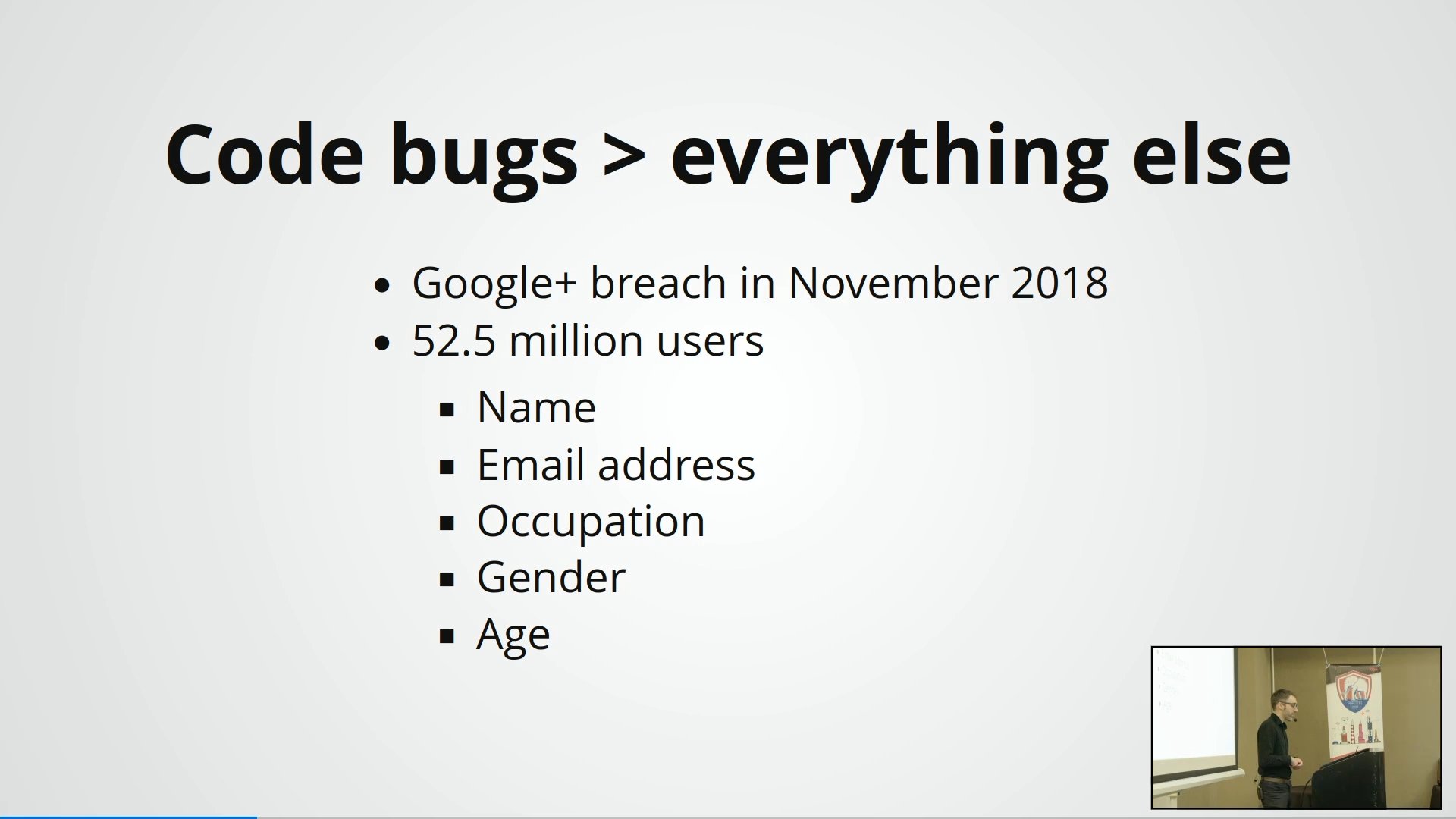 Code bugs > everything else

- Google+ breach in November 2018
- 52.5 million users
  - Name
  - Email address
  - Occupation
  - Gender
  - Age